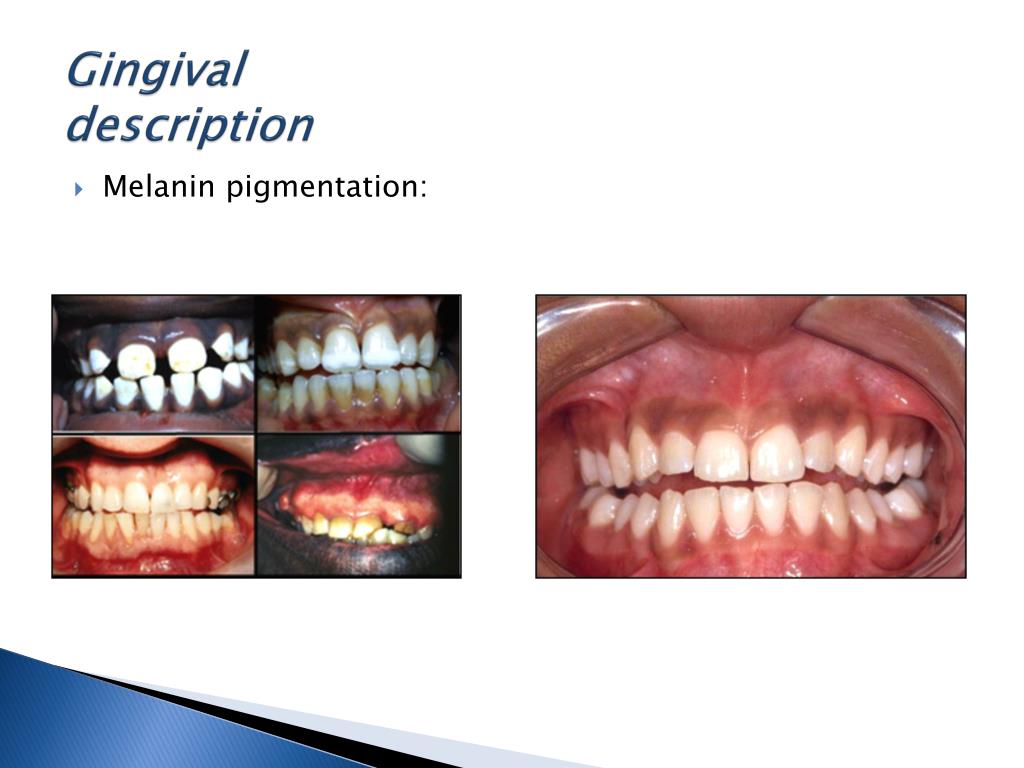 Gingival description

Melanin pigmentation: